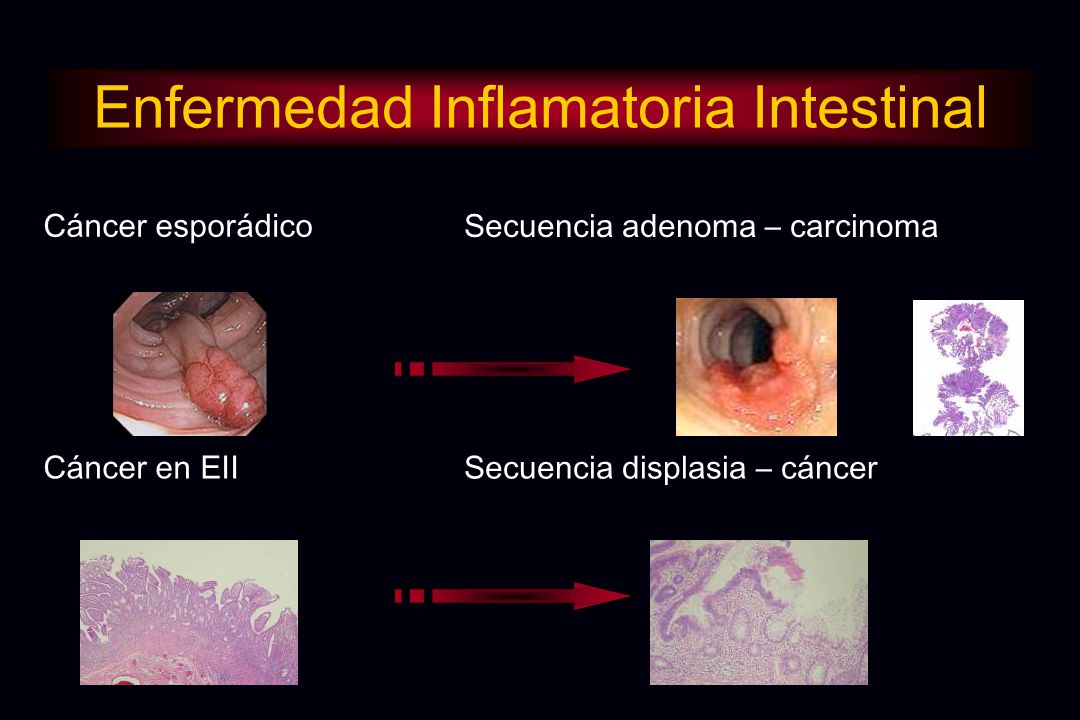 Enfermedad Inflamatoria Intestinal

Cáncer esporádico

Secuencia adenoma – carcinoma

Cáncer en EII

Secuencia displasia – cáncer